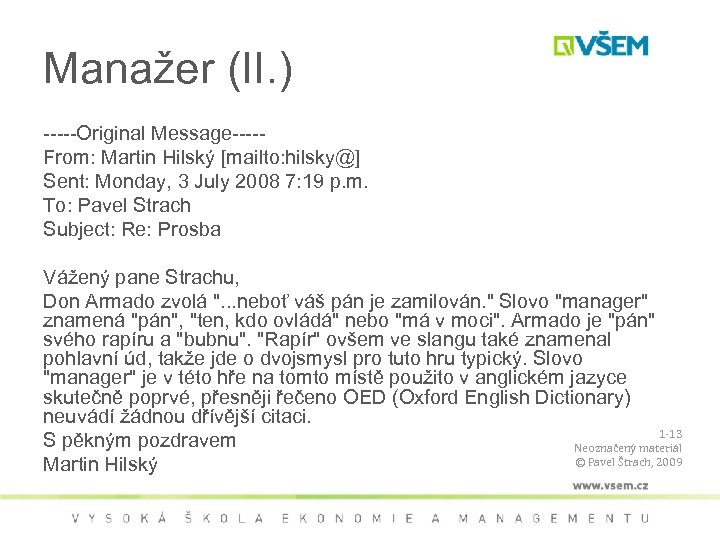 VŠEM

Manažer (II.)

-----Original Message-----
From: Martin Hilský [mailto:hilsky@]
Sent: Monday, 3 July 2008 7:19 p.m.
To: Pavel Strach
Subject: Re: Prosba

Vážený pane Strachu,
Don Armado zvolá "...neboť váš pán je zamilován." Slovo "manager" znamená "pán", "ten, kdo ovládá" nebo "má v moci". Armado je "pán" svého rapíru a "bubnu". "Rapír" ovšem ve slangu také znamenal pohlavní úd, takže jde o dvojsmysl pro tuto hru typický. Slovo "manager" je v této hře na tomto místě použito v anglickém jazyce skutečně poprvé, přesněji řečeno OED (Oxford English Dictionary) neuvádí žádnou dřívější citaci.
S pěkným pozdravem
Martin Hilský

1-13
Neoznačený materiál
© Pavel Štrach, 2009

www.vsem.cz

VYSOKÁ ŠKOLA EKONOMIE A MANAGEMENTU